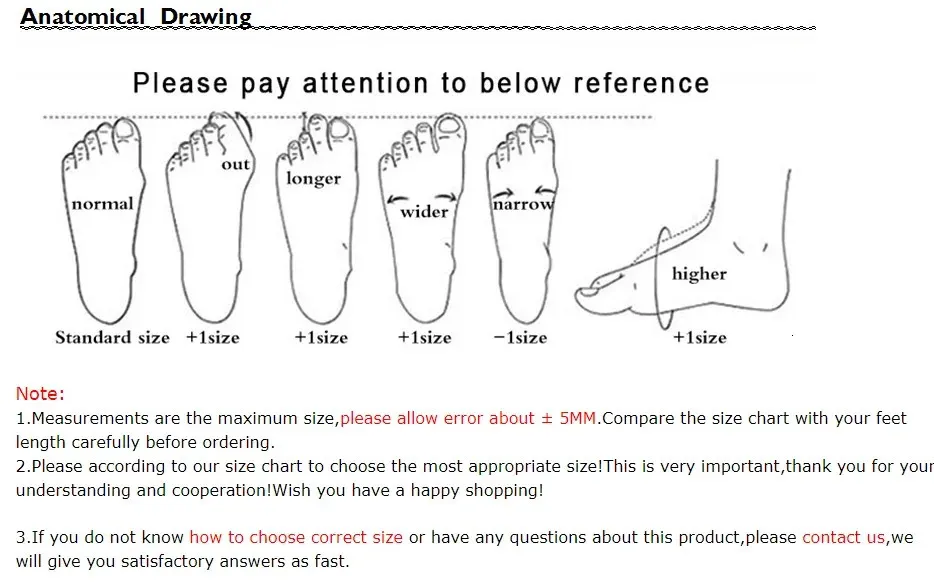 Anatomical Drawing

Please pay attention to below reference

normal
out
longer
wider
narrow
higher

Standard size +1size +1size +1size −1size +1size

Note:
1.Measurements are the maximum size,please allow error about ± 5MM.Compare the size chart with your feet length carefully before ordering.
2.Please according to our size chart to choose the most appropriate size!This is very important,thank you for your understanding and cooperation!Wish you have a happy shopping!

3.If you do not know how to choose correct size or have any questions about this product,please contact us,we will give you satisfactory answers as fast.